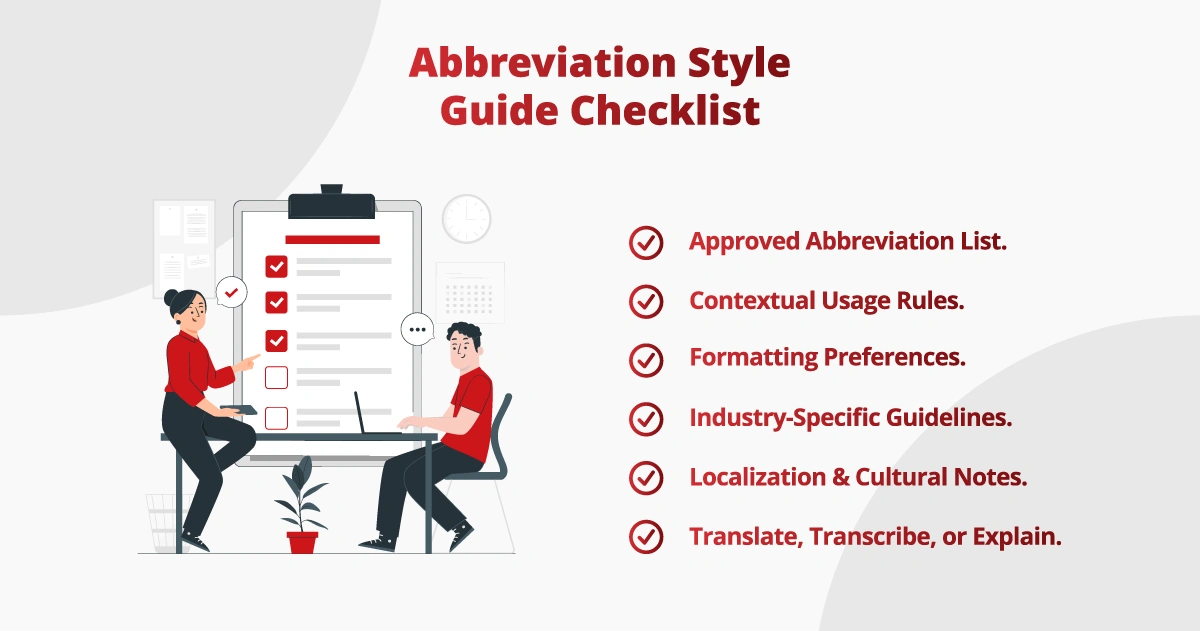 Abbreviation Style Guide Checklist

Approved Abbreviation List.

Contextual Usage Rules.

Formatting Preferences.

Industry-Specific Guidelines.

Localization & Cultural Notes.

Translate, Transcribe, or Explain.